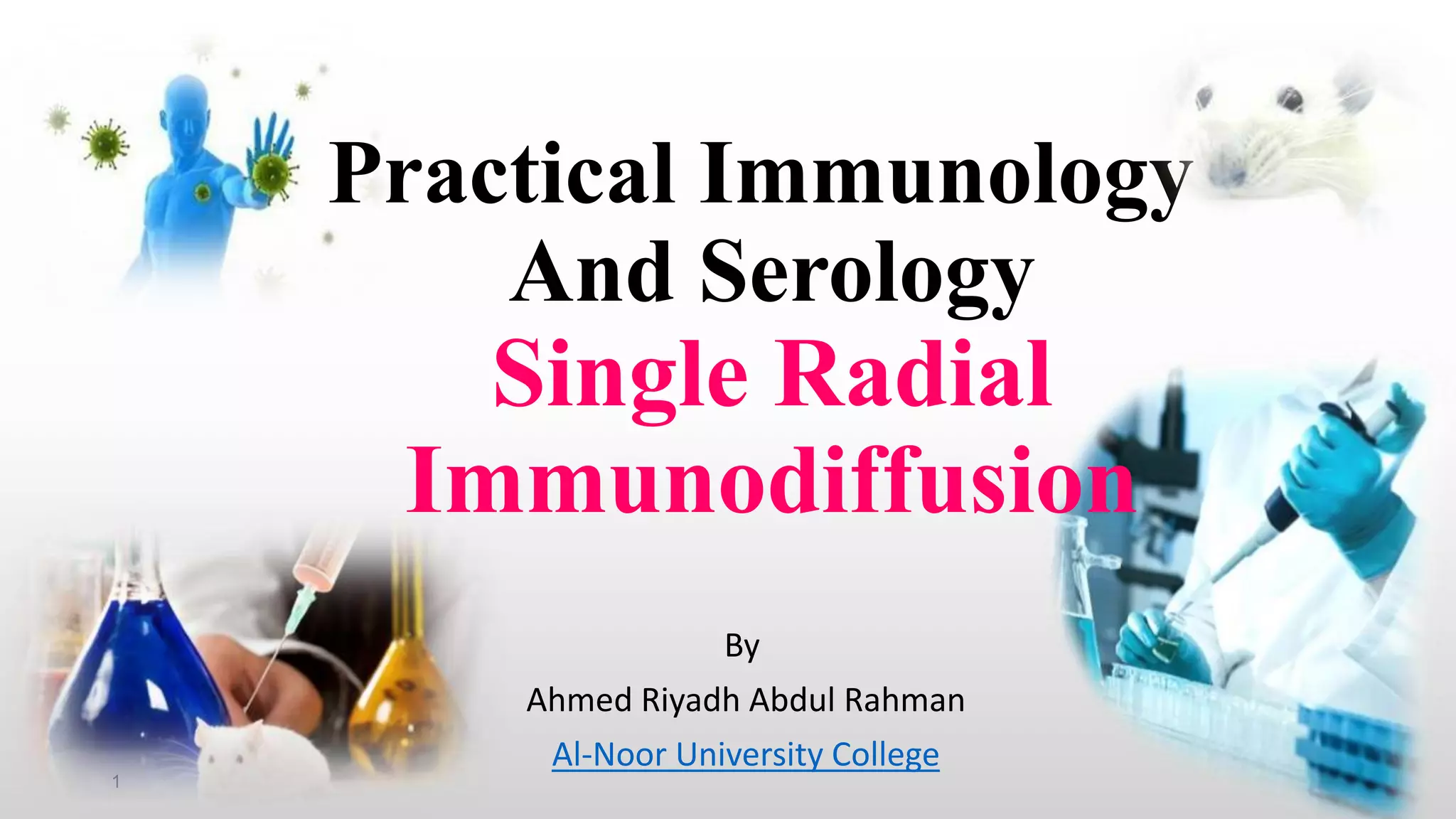 Practical Immunology And Serology

Single Radial Immunodiffusion

By

Ahmed Riyadh Abdul Rahman

Al-Noor University College

1